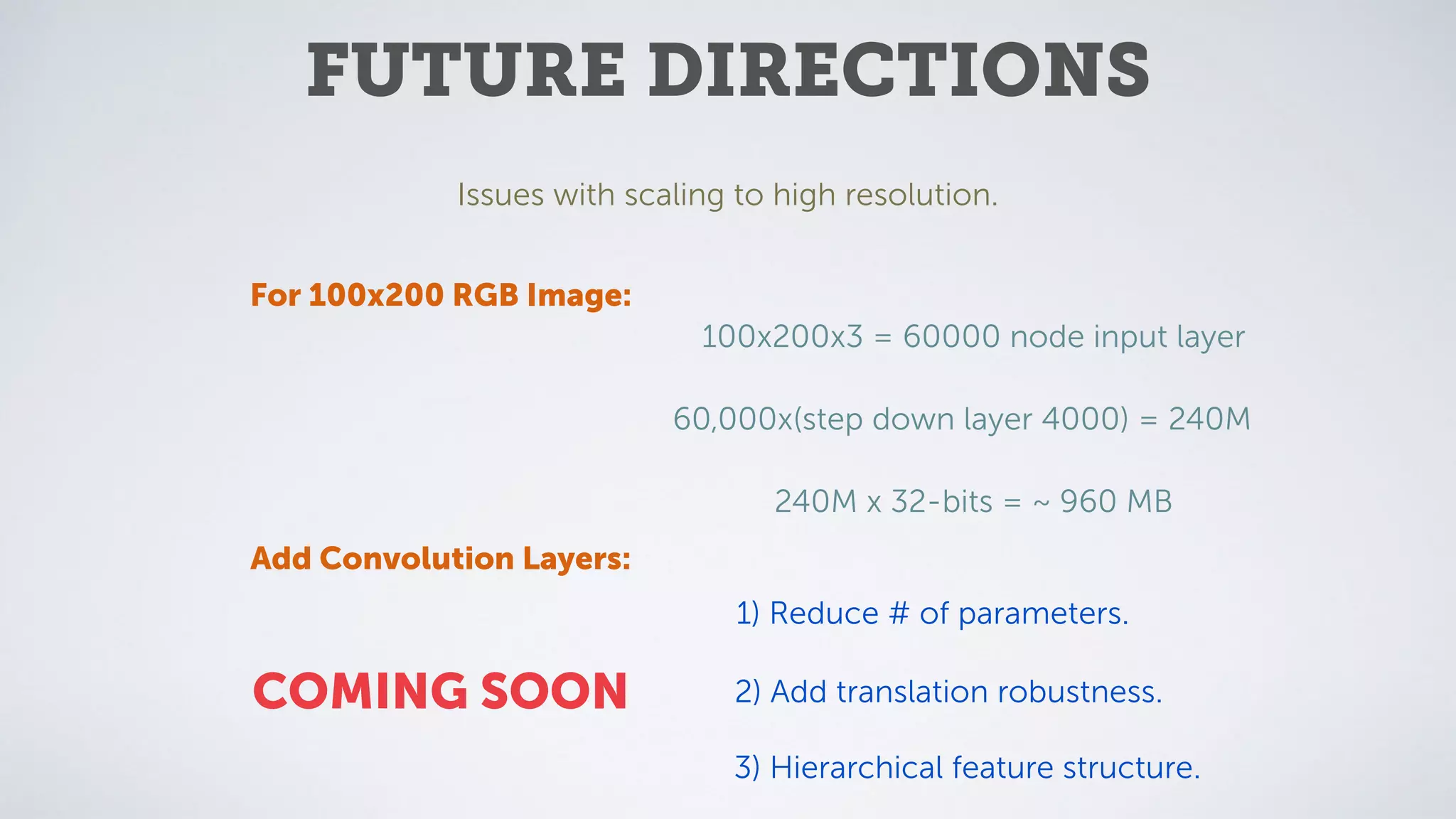 FUTURE DIRECTIONS

Issues with scaling to high resolution.

For 100x200 RGB Image:

100x200x3 = 60000 node input layer

60,000x(step down layer 4000) = 240M

240M x 32-bits = ~ 960 MB

Add Convolution Layers:

1) Reduce # of parameters.

COMING SOON

2) Add translation robustness.

3) Hierarchical feature structure.